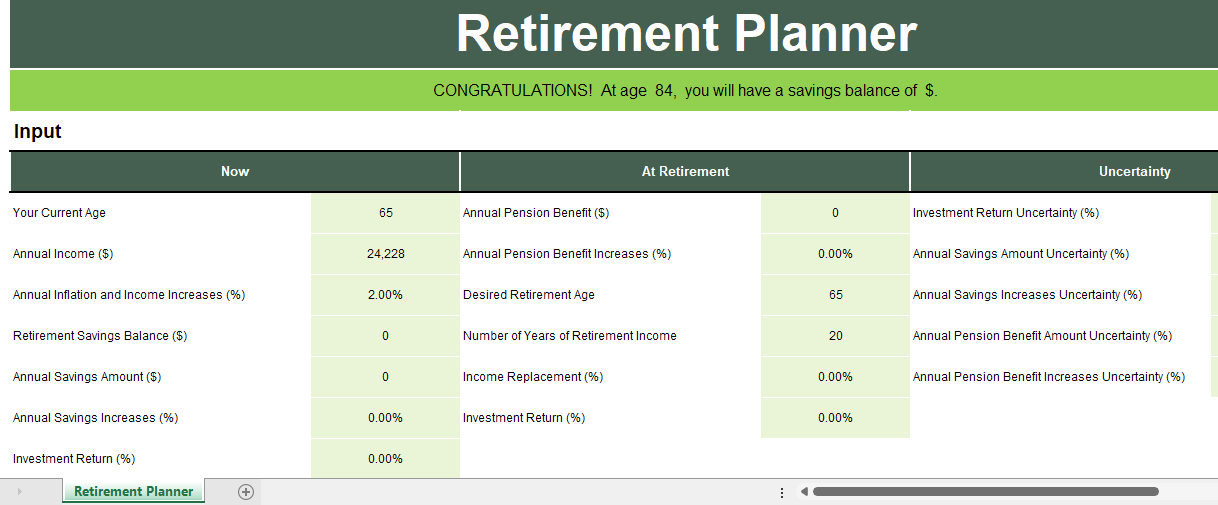 Retirement Planner

CONGRATULATIONS! At age 84, you will have a savings balance of $.

Input

| Now | | At Retirement | | Uncertainty |
|---|---|---|---|---|
| Your Current Age | 65 | Annual Pension Benefit ($) | 0 | Investment Return Uncertainty (%) |
| Annual Income ($) | 24,228 | Annual Pension Benefit Increases (%) | 0.00% | Annual Savings Amount Uncertainty (%) |
| Annual Inflation and Income Increases (%) | 2.00% | Desired Retirement Age | 65 | Annual Savings Increases Uncertainty (%) |
| Retirement Savings Balance ($) | 0 | Number of Years of Retirement Income | 20 | Annual Pension Benefit Amount Uncertainty (%) |
| Annual Savings Amount ($) | 0 | Income Replacement (%) | 0.00% | Annual Pension Benefit Increases Uncertainty (%) |
| Annual Savings Increases (%) | 0.00% | Investment Return (%) | 0.00% | |
| Investment Return (%) | 0.00% | | | |

Retirement Planner